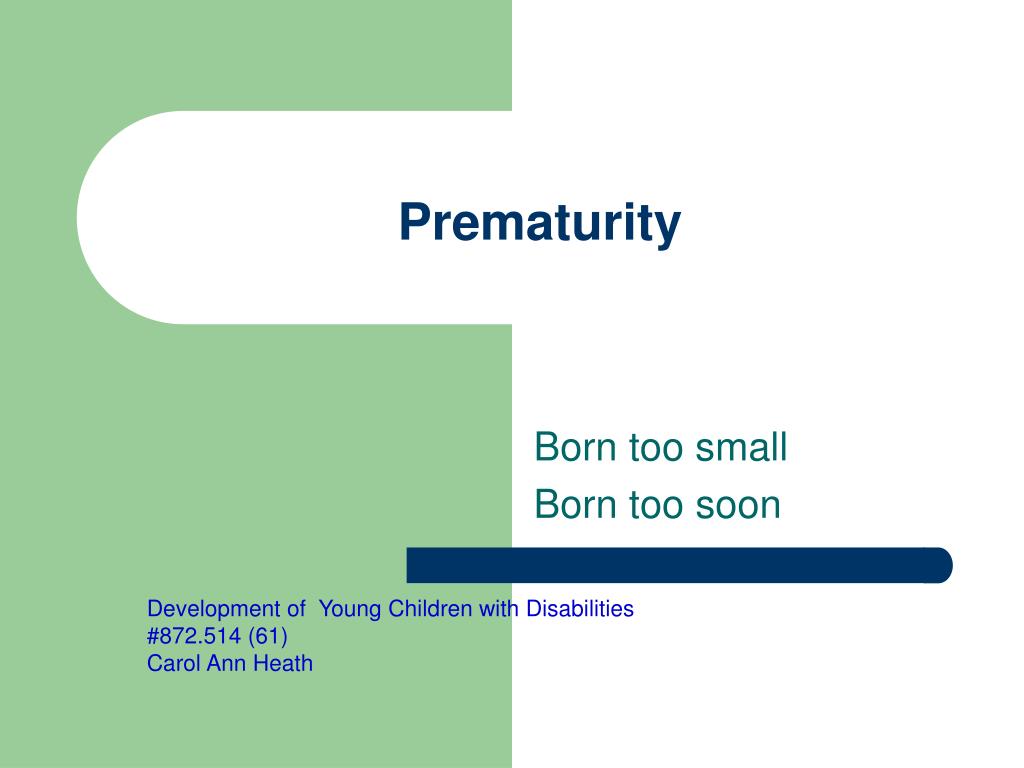 Prematurity

Born too small
Born too soon

Development of Young Children with Disabilities
#872.514 (61)
Carol Ann Heath